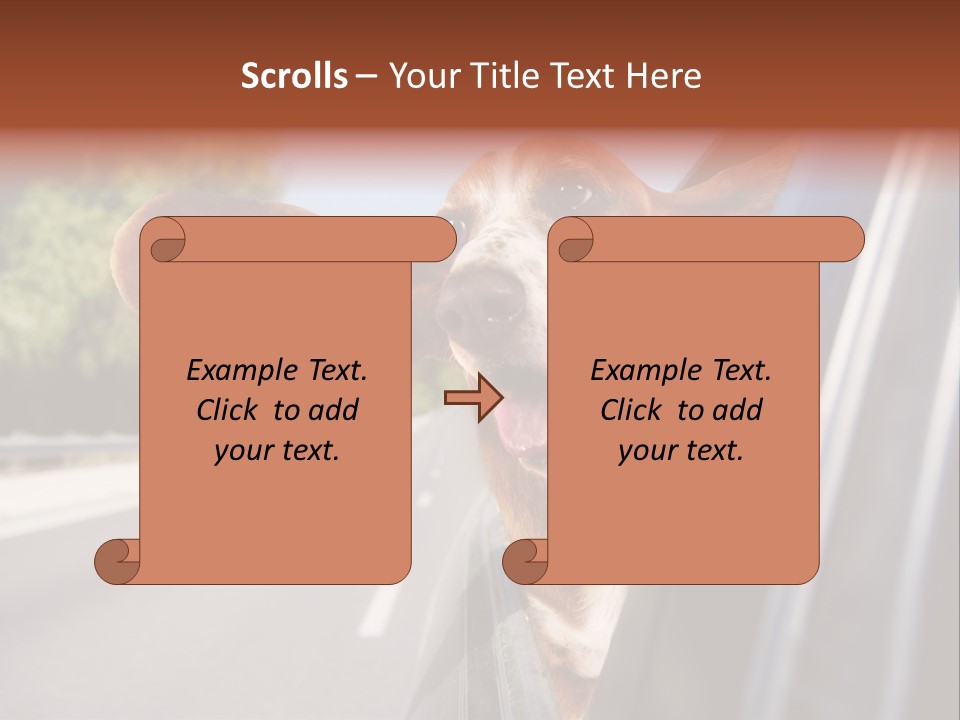 Scrolls – Your Title Text Here

Example Text. Click to add your text.

Example Text. Click to add your text.